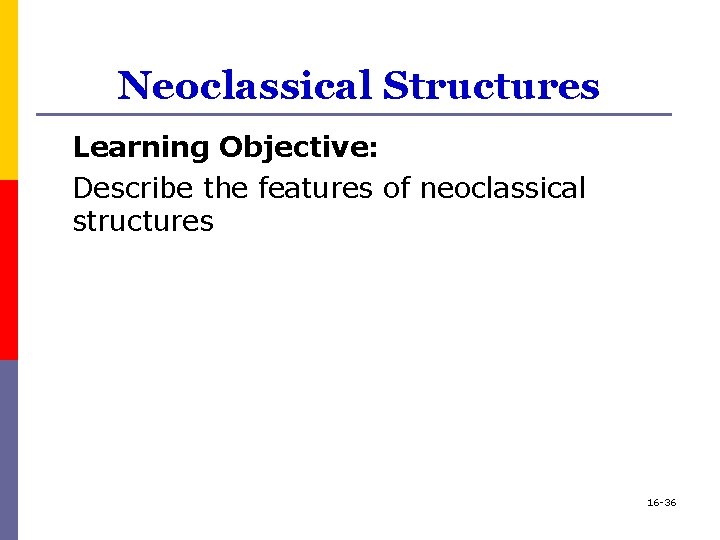 Neoclassical Structures

Learning Objective:

Describe the features of neoclassical structures

16-36